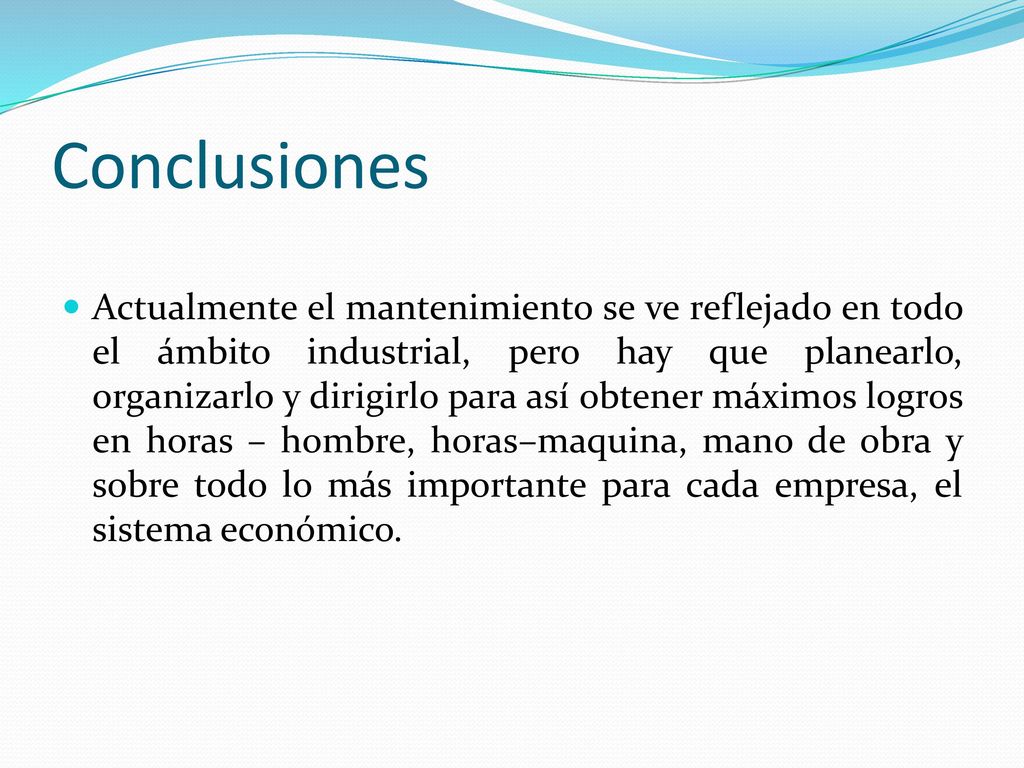 Conclusiones

Actualmente el mantenimiento se ve reflejado en todo el ámbito industrial, pero hay que planearlo, organizarlo y dirigirlo para así obtener máximos logros en horas – hombre, horas–maquina, mano de obra y sobre todo lo más importante para cada empresa, el sistema económico.